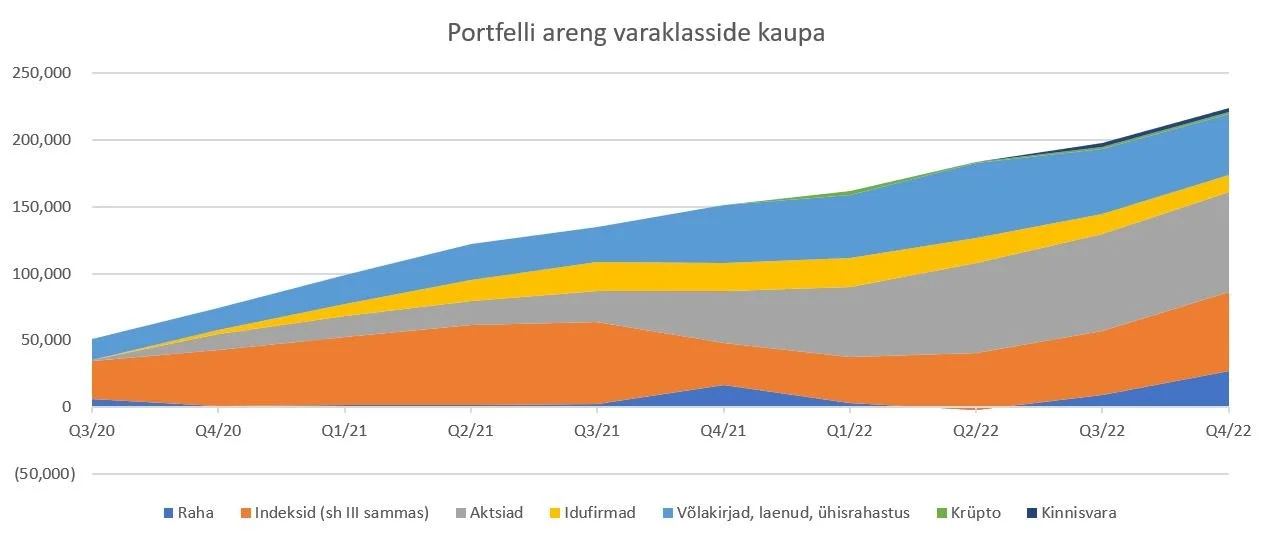 Portfelli areng varaklasside kaupa

250,000
200,000
150,000
100,000
50,000
0
(50,000)

Q3/20 Q4/20 Q1/21 Q2/21 Q3/21 Q4/21 Q1/22 Q2/22 Q3/22 Q4/22

Raha Indeksid (sh III sammas) Aktsiad Idufirmad Võlakirjad, laenud, ühisrahastus Krüpto Kinnisvara